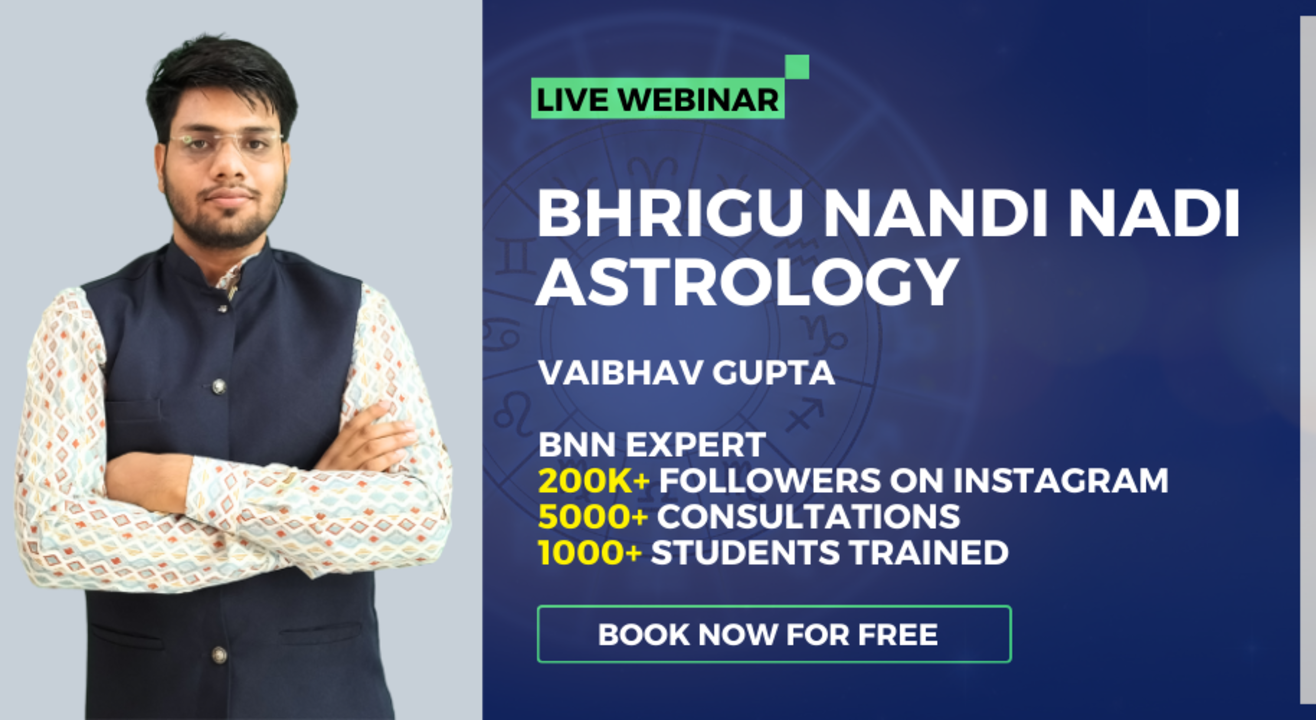 LIVE WEBINAR

BHRIGU NANDI NADI ASTROLOGY

VAIBHAV GUPTA

BNN EXPERT
200K+ FOLLOWERS ON INSTAGRAM
5000+ CONSULTATIONS
1000+ STUDENTS TRAINED

BOOK NOW FOR FREE